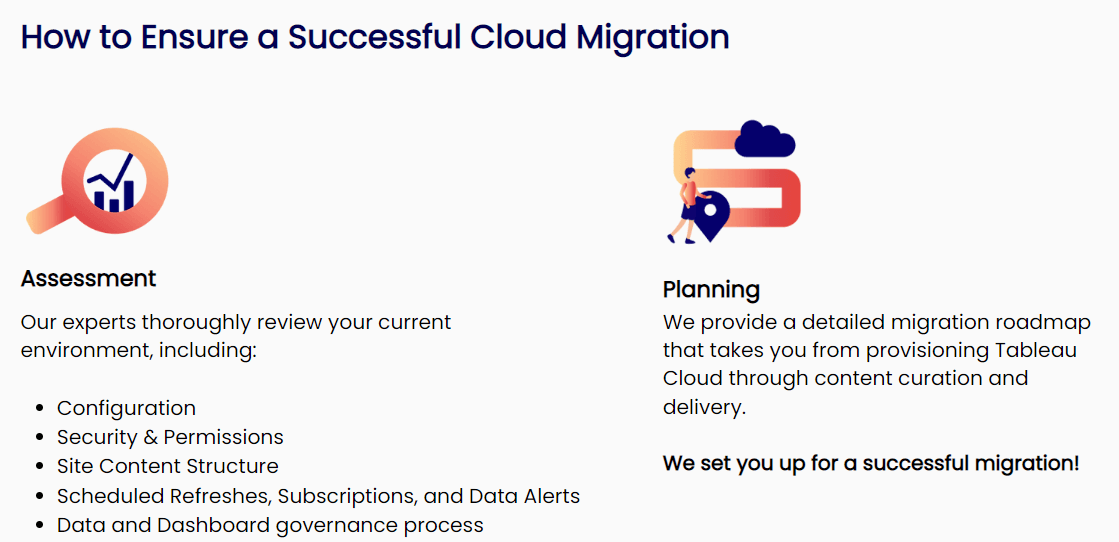 How to Ensure a Successful Cloud Migration

Assessment

Our experts thoroughly review your current environment, including:

- Configuration
- Security & Permissions
- Site Content Structure
- Scheduled Refreshes, Subscriptions, and Data Alerts
- Data and Dashboard governance process

Planning

We provide a detailed migration roadmap that takes you from provisioning Tableau Cloud through content curation and delivery.

We set you up for a successful migration!